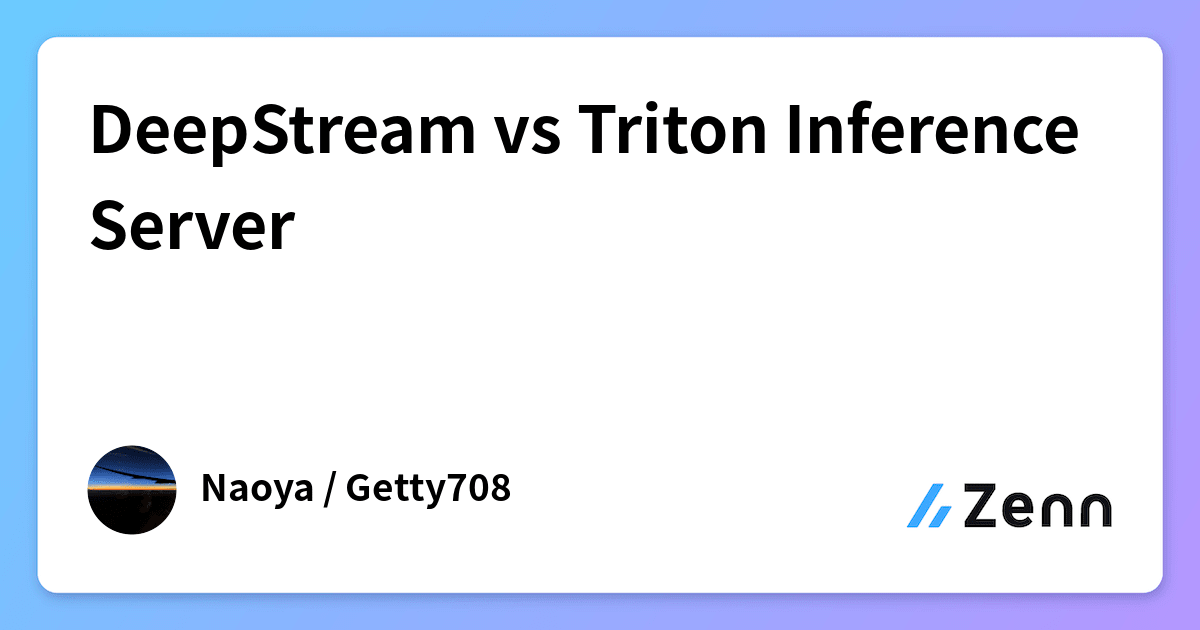 DeepStream vs Triton Inference Server

Naoya / Getty708

Zenn